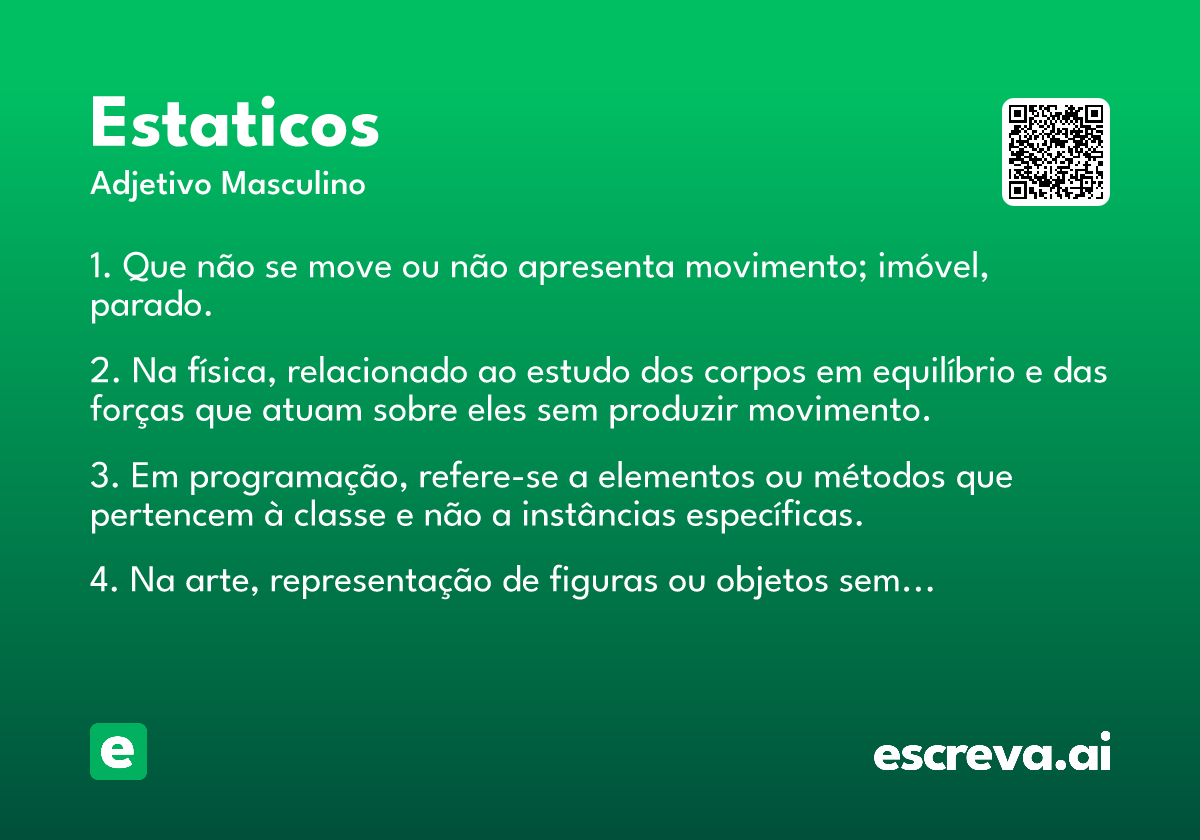 Estaticos
Adjetivo Masculino

1. Que não se move ou não apresenta movimento; imóvel, parado.

2. Na física, relacionado ao estudo dos corpos em equilíbrio e das forças que atuam sobre eles sem produzir movimento.

3. Em programação, refere-se a elementos ou métodos que pertencem à classe e não a instâncias específicas.

4. Na arte, representação de figuras ou objetos sem…

e

escreva.ai